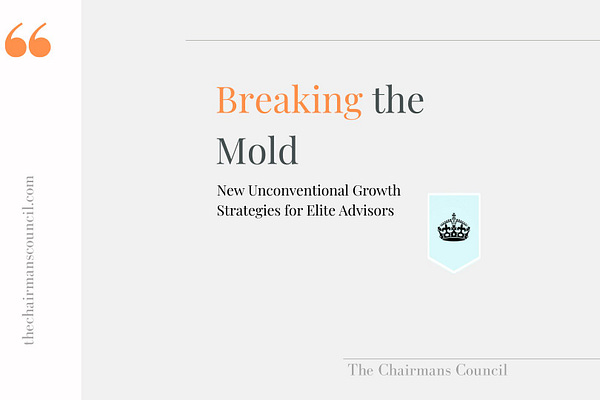 “

thechairmanscouncil.com

Breaking the Mold

New Unconventional Growth Strategies for Elite Advisors

The Chairmans Council